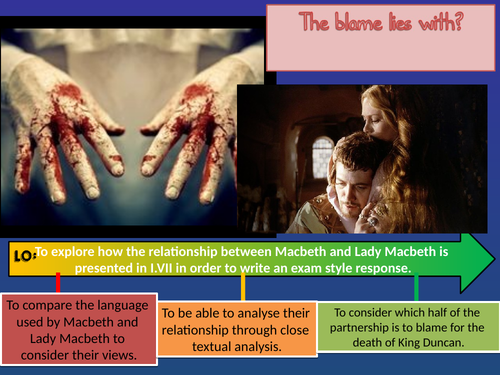 The blame lies with?

LO: To explore how the relationship between Macbeth and Lady Macbeth is presented in I.VII in order to write an exam style response.

To compare the language used by Macbeth and Lady Macbeth to consider their views.

To be able to analyse their relationship through close textual analysis.

To consider which half of the partnership is to blame for the death of King Duncan.